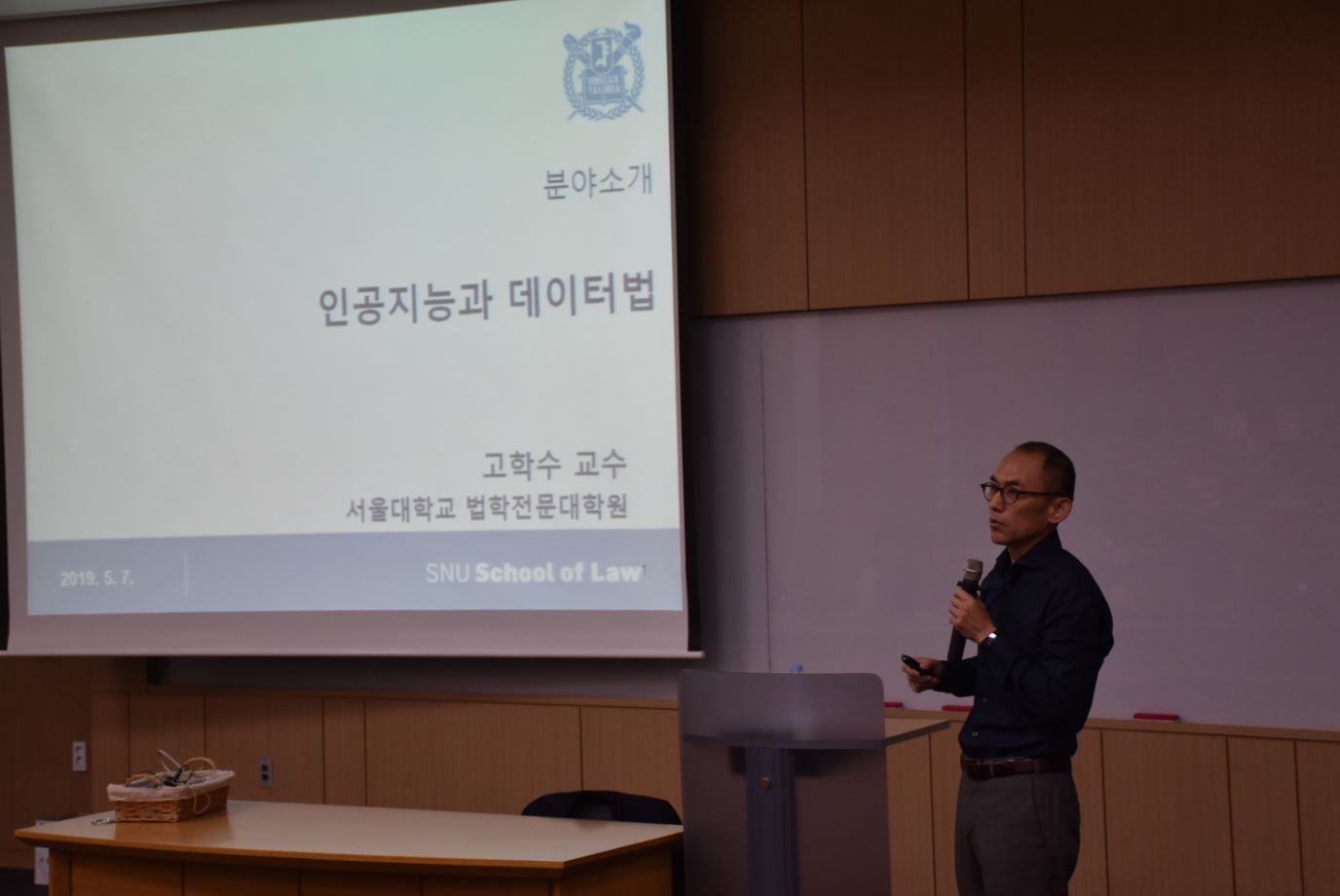 분야소개

인공지능과 데이터법

고학수 교수
서울대학교 법학전문대학원

2019. 5. 7.

SNU School of Law 1